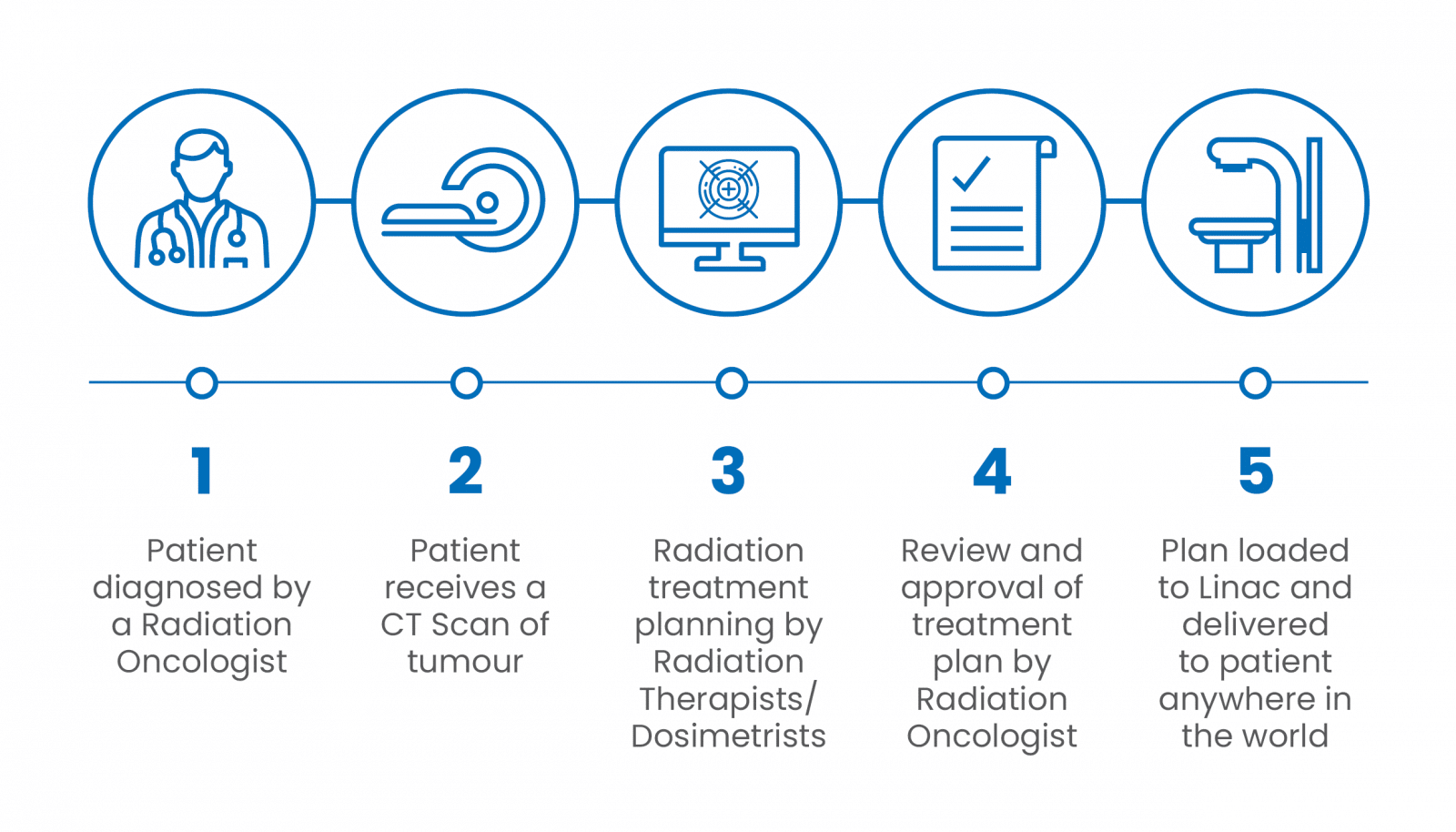 1

Patient diagnosed by a Radiation Oncologist

2

Patient receives a CT Scan of tumour

3

Radiation treatment planning by Radiation Therapists/ Dosimetrists

4

Review and approval of treatment plan by Radiation Oncologist

5

Plan loaded to Linac and delivered to patient anywhere in the world